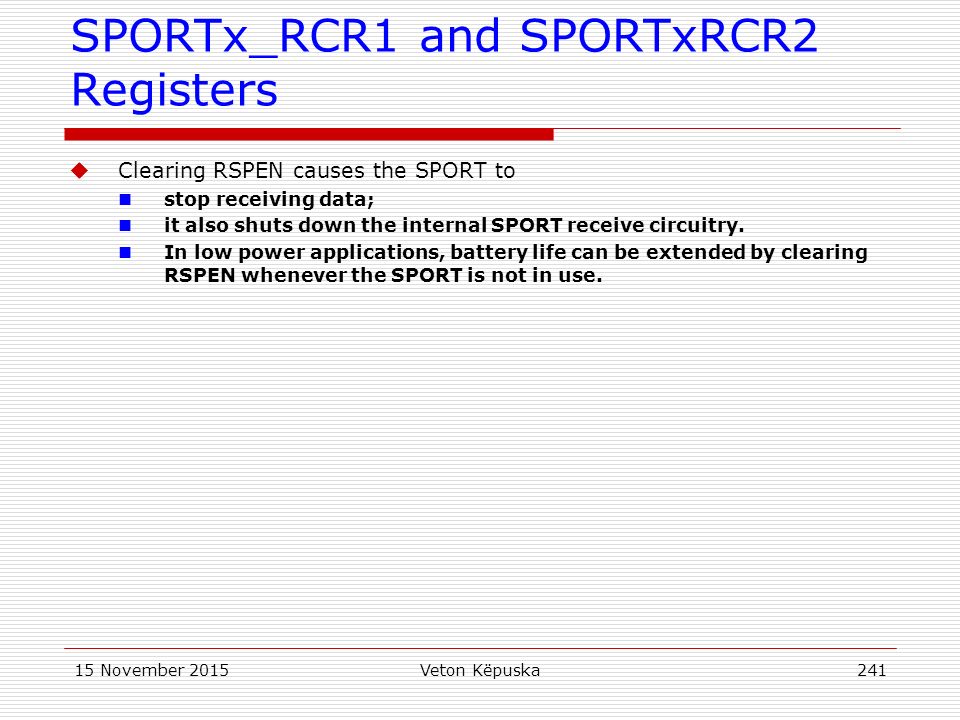 SPORTx_RCR1 and SPORTxRCR2 Registers

Clearing RSPEN causes the SPORT to

stop receiving data;

it also shuts down the internal SPORT receive circuitry.

In low power applications, battery life can be extended by clearing RSPEN whenever the SPORT is not in use.

15 November 2015

Veton Këpuska

241